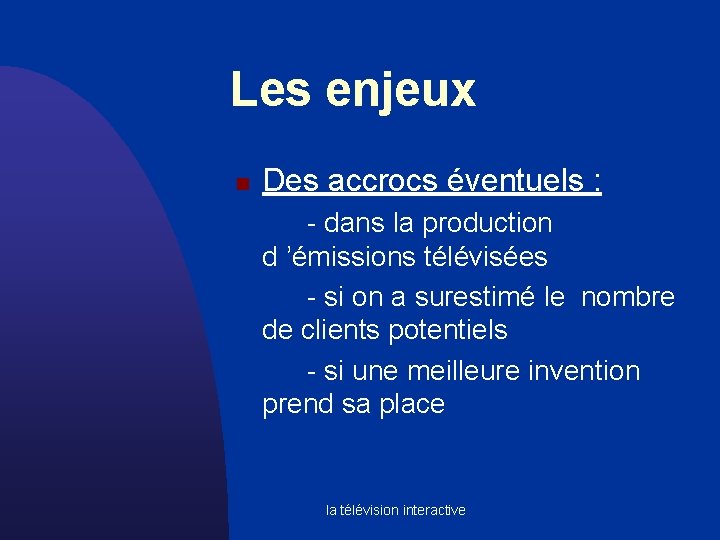 Les enjeux

Des accrocs éventuels :

- dans la production d ’émissions télévisées

- si on a surestimé le nombre de clients potentiels

- si une meilleure invention prend sa place

la télévision interactive